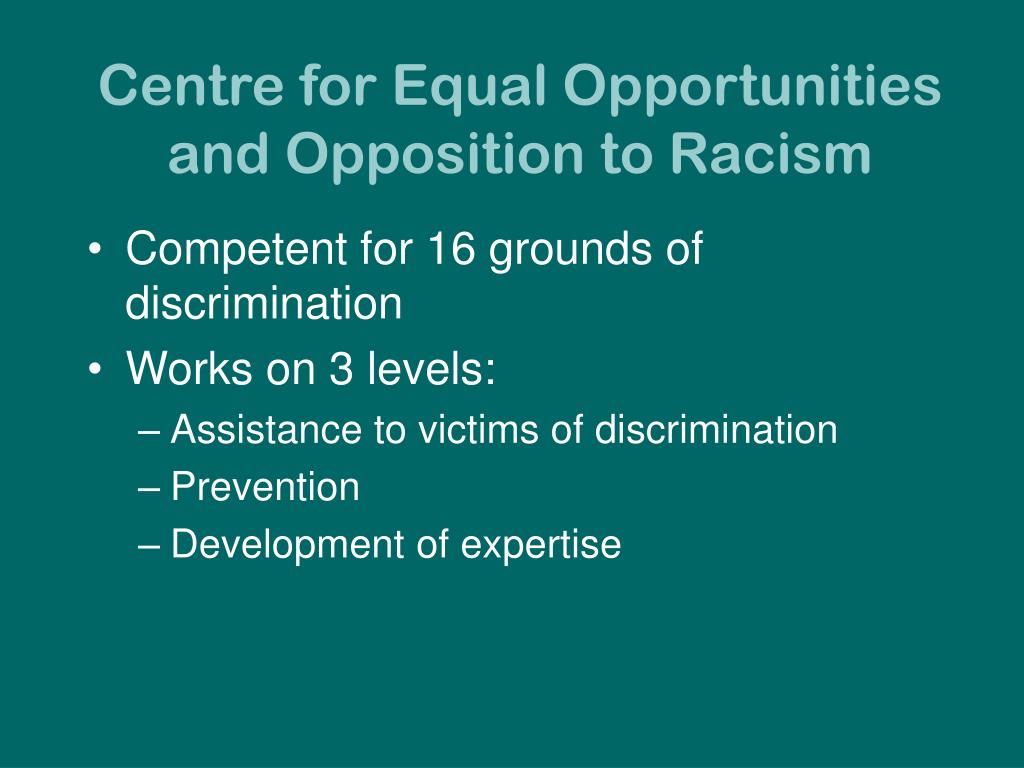 Centre for Equal Opportunities and Opposition to Racism

• Competent for 16 grounds of discrimination
• Works on 3 levels:
– Assistance to victims of discrimination
– Prevention
– Development of expertise